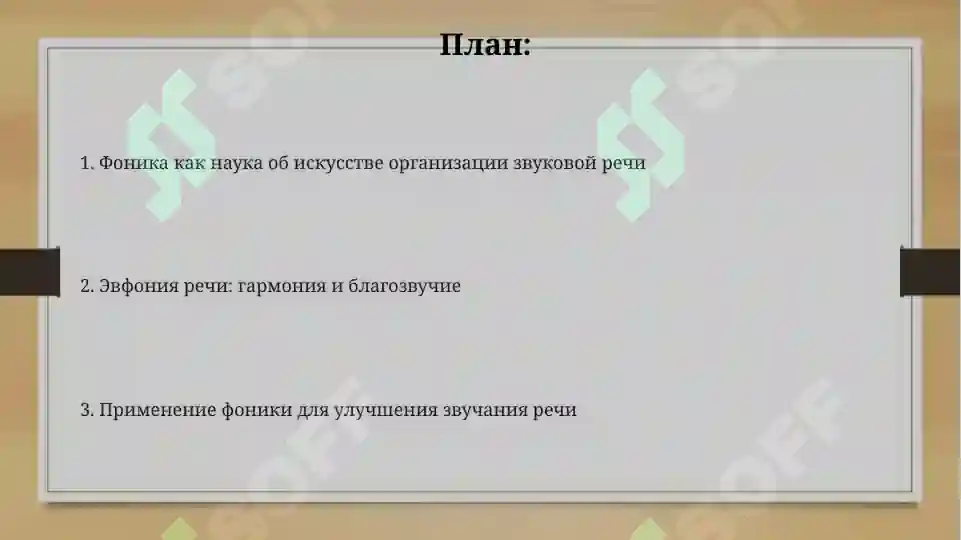 План:

1. Фоника как наука об искусстве организации звуковой речи

2. Эвфония речи: гармония и благозвучие

3. Применение фоники для улучшения звучания речи